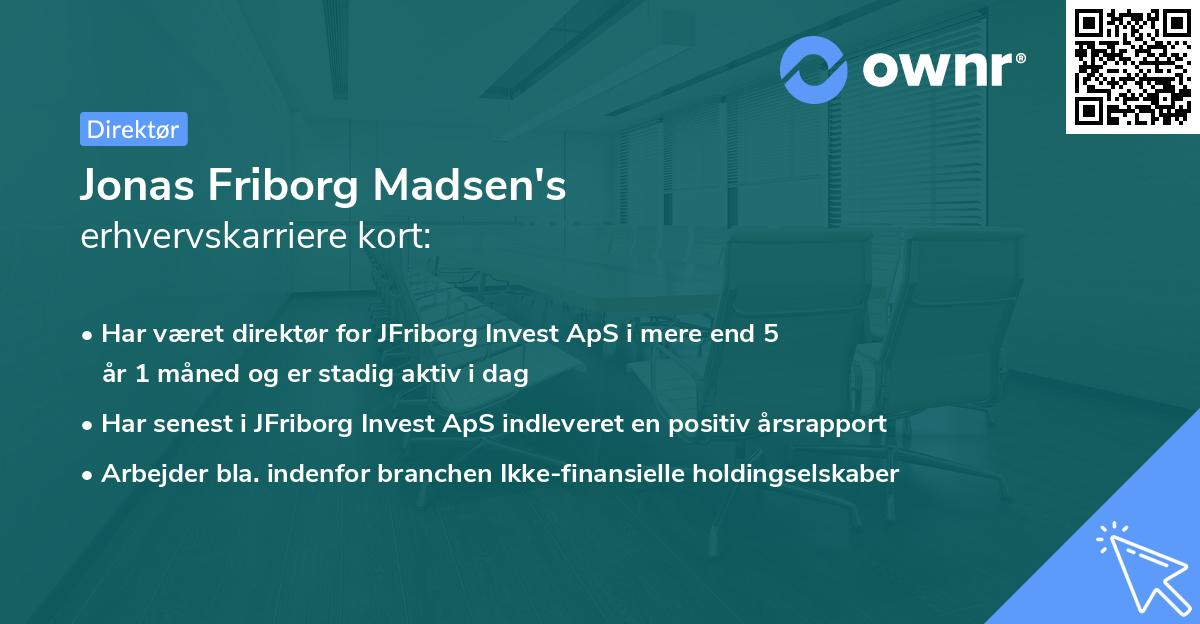 ownr®

Direktør

Jonas Friborg Madsen's
erhvervskarriere kort:

• Har været direktør for JFriborg Invest ApS i mere end 5 år 1 måned og er stadig aktiv i dag

• Har senest i JFriborg Invest ApS indleveret en positiv årsrapport

• Arbejder bla. indenfor branchen Ikke-finansielle holdingselskaber